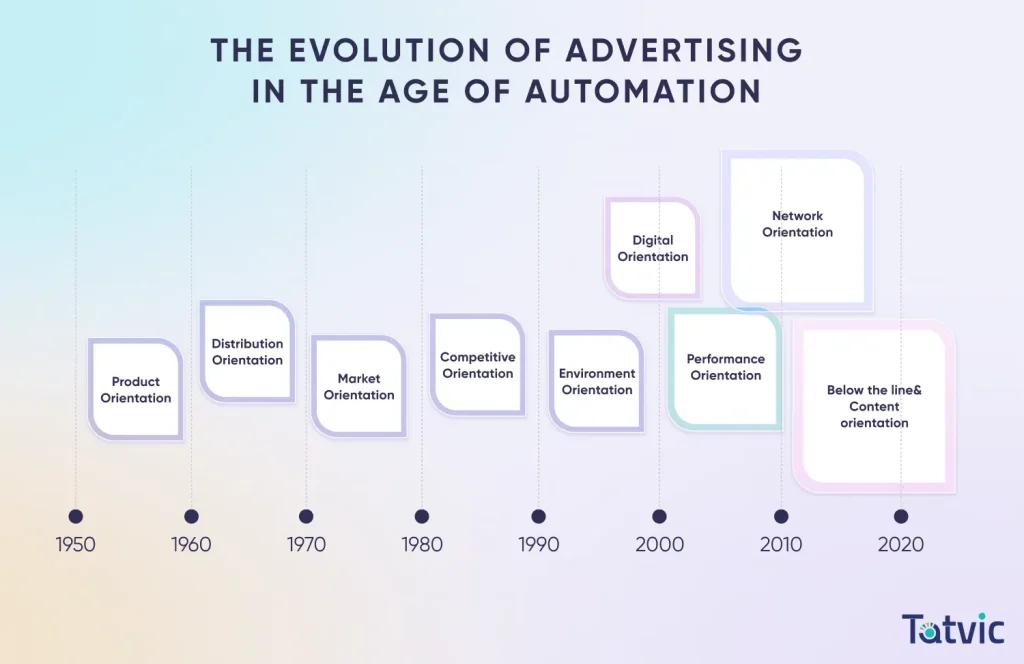 THE EVOLUTION OF ADVERTISING IN THE AGE OF AUTOMATION

Product Orientation

Distribution Orientation

Market Orientation

Competitive Orientation

Environment Orientation

Digital Orientation

Performance Orientation

Network Orientation

Below the line& Content orientation

1950

1960

1970

1980

1990

2000

2010

2020

Tatvic